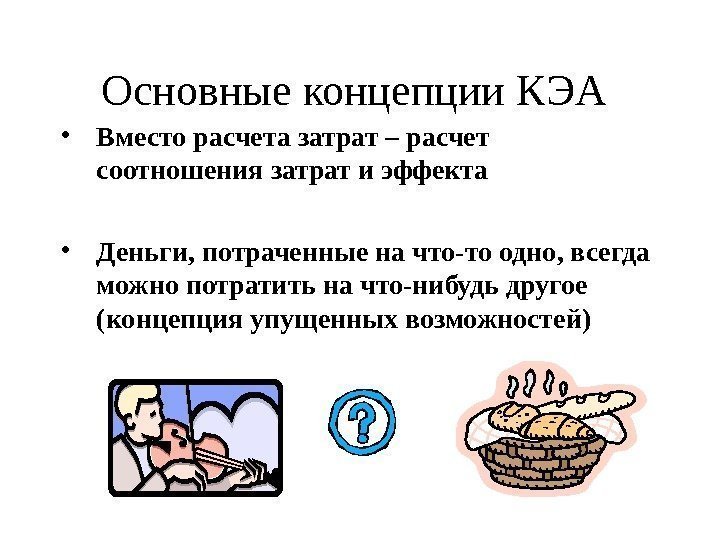 Основные концепции КЭА

• Вместо расчета затрат – расчет соотношения затрат и эффекта

• Деньги, потраченные на что-то одно, всегда можно потратить на что-нибудь другое (концепция упущенных возможностей)

?